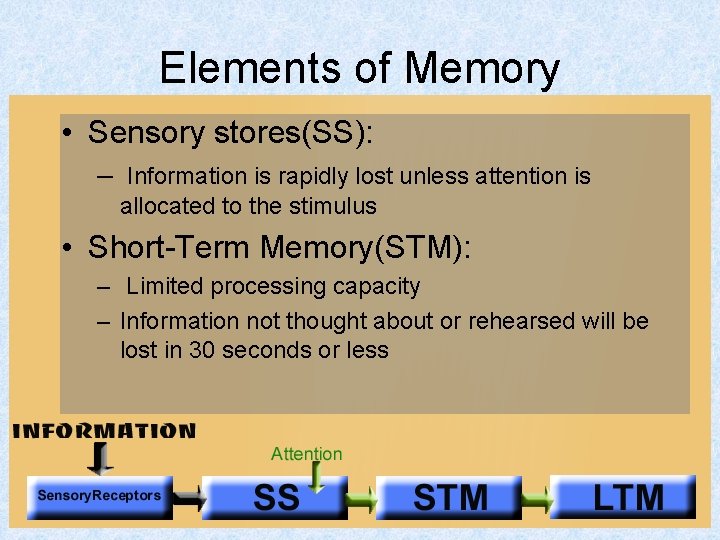 Elements of Memory

• Sensory stores(SS):
– Information is rapidly lost unless attention is allocated to the stimulus

• Short-Term Memory(STM):
– Limited processing capacity
– Information not thought about or rehearsed will be lost in 30 seconds or less

INFORMATION

Attention

SensoryReceptors

SS

STM

LTM